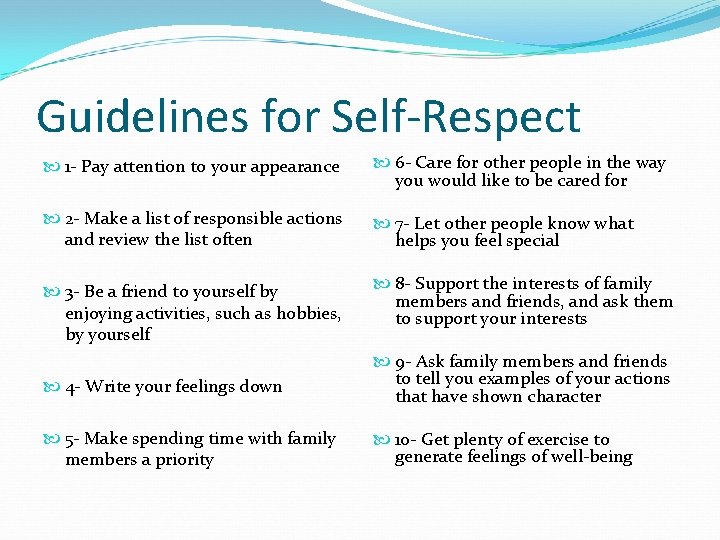 Guidelines for Self-Respect

1- Pay attention to your appearance

2- Make a list of responsible actions and review the list often

3- Be a friend to yourself by enjoying activities, such as hobbies, by yourself

4- Write your feelings down

5- Make spending time with family members a priority

6- Care for other people in the way you would like to be cared for

7- Let other people know what helps you feel special

8- Support the interests of family members and friends, and ask them to support your interests

9- Ask family members and friends to tell you examples of your actions that have shown character

10- Get plenty of exercise to generate feelings of well-being